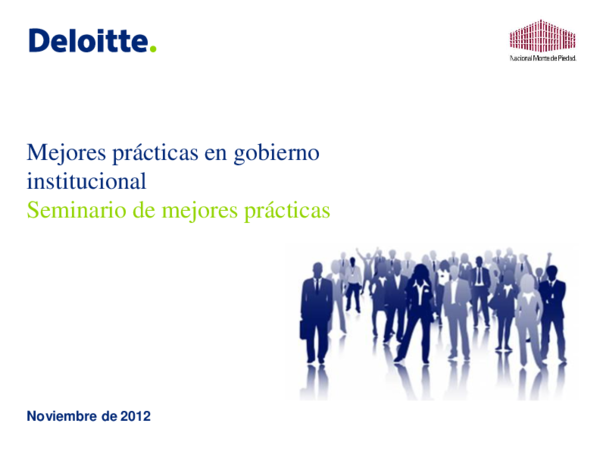 Deloitte.

Nacional Monte de Piedad.

Mejores prácticas en gobierno institucional
Seminario de mejores prácticas

Noviembre de 2012